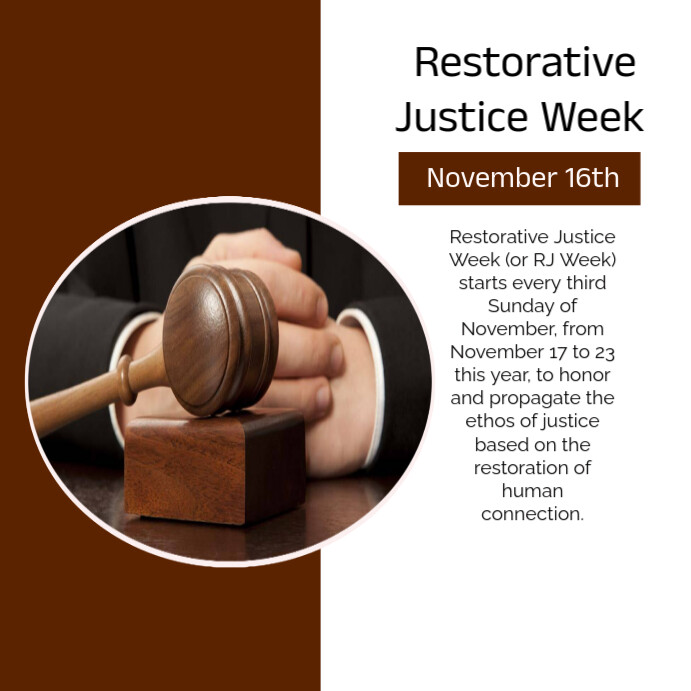 Restorative Justice Week

November 16th

Restorative Justice Week (or RJ Week) starts every third Sunday of November, from November 17 to 23 this year, to honor and propagate the ethos of justice based on the restoration of human connection.